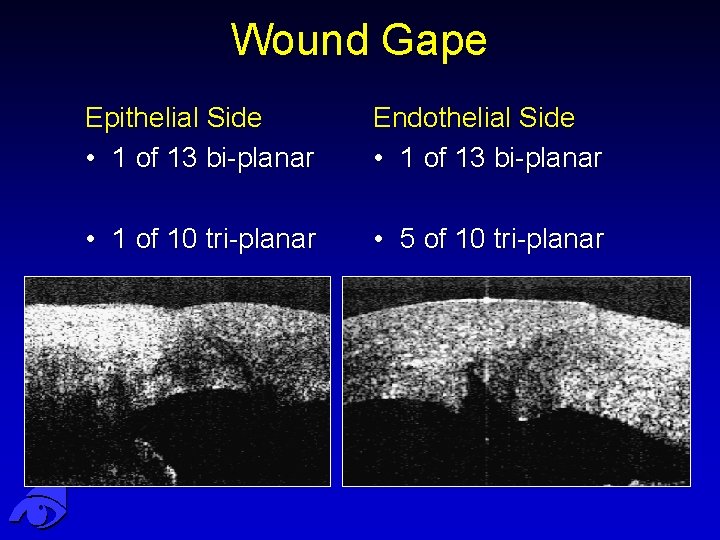 Wound Gape

Epithelial Side
• 1 of 13 bi-planar
• 1 of 10 tri-planar

Endothelial Side
• 1 of 13 bi-planar
• 5 of 10 tri-planar